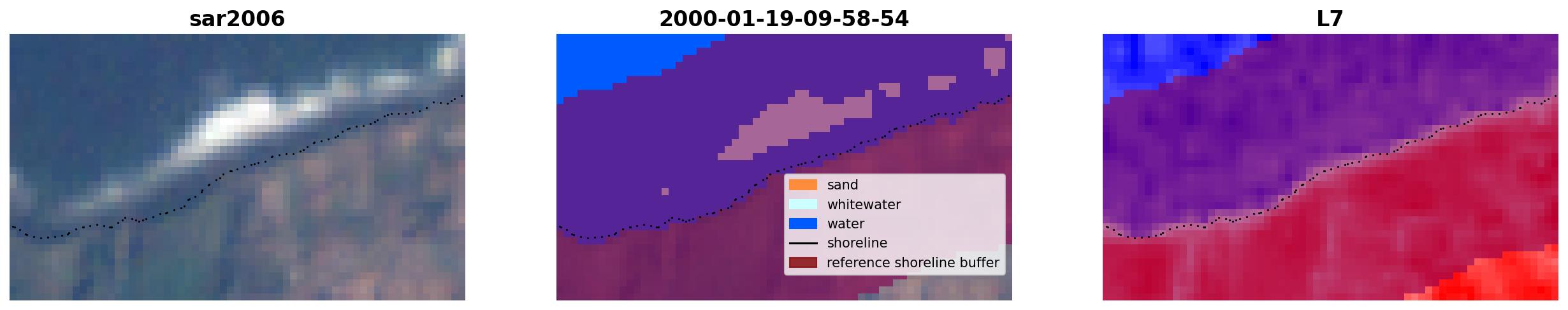 sar2006

2000-01-19-09-58-54

sand
whitewater
water
shoreline
reference shoreline buffer

L7